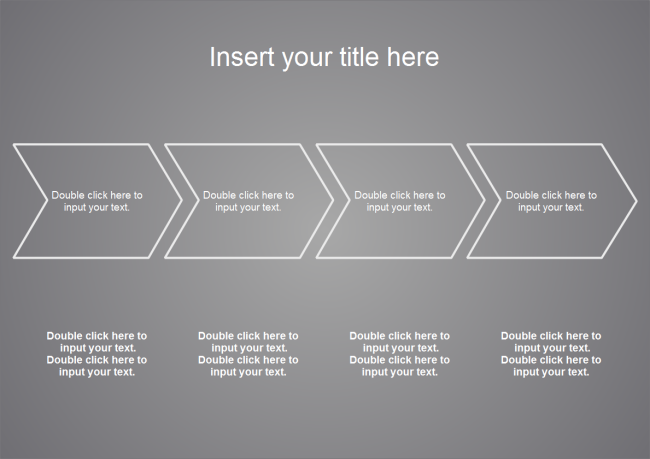 Insert your title here

Double click here to input your text.

Double click here to input your text.

Double click here to input your text.

Double click here to input your text.

Double click here to input your text. Double click here to input your text.

Double click here to input your text. Double click here to input your text.

Double click here to input your text. Double click here to input your text.

Double click here to input your text. Double click here to input your text.